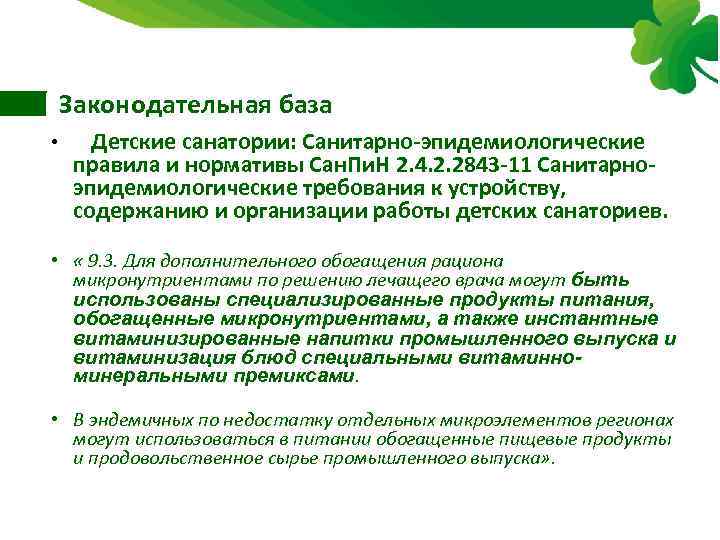 Законодательная база

• Детские санатории: Санитарно-эпидемиологические правила и нормативы СанПиН 2.4.2.2843-11 Санитарно-эпидемиологические требования к устройству, содержанию и организации работы детских санаториев.

• « 9.3. Для дополнительного обогащения рациона микронутриентами по решению лечащего врача могут быть использованы специализированные продукты питания, обогащенные микронутриентами, а также инстантные витаминизированные напитки промышленного выпуска и витаминизация блюд специальными витаминно-минеральными премиксами.

• В эндемичных по недостатку отдельных микроэлементов регионах могут использоваться в питании обогащенные пищевые продукты и продовольственное сырье промышленного выпуска».